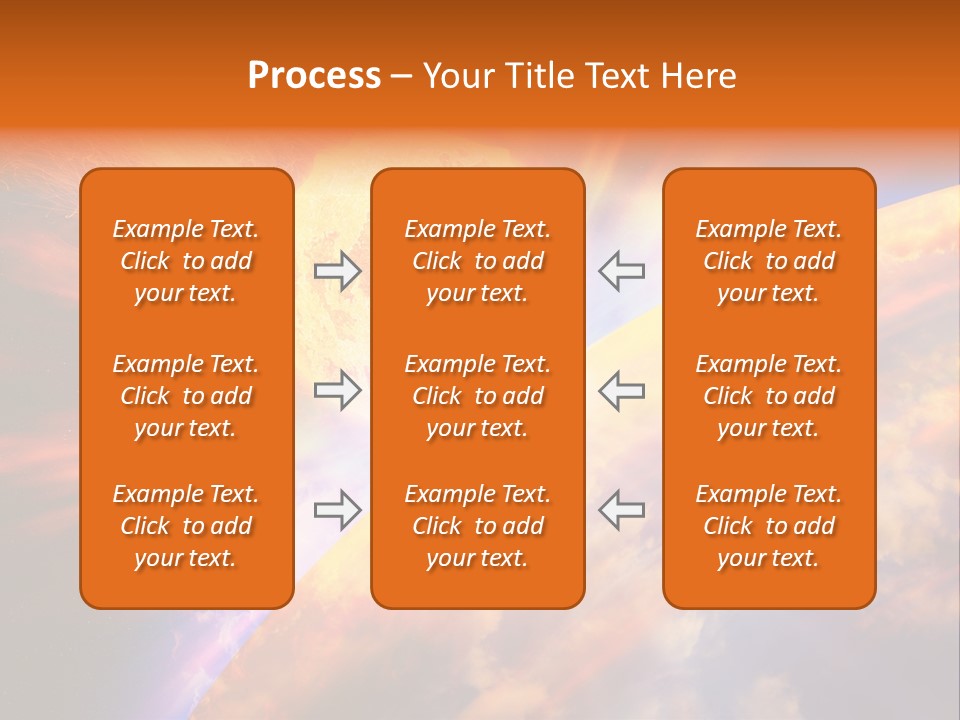 Process – Your Title Text Here

Example Text. Click to add your text.

Example Text. Click to add your text.

Example Text. Click to add your text.

Example Text. Click to add your text.

Example Text. Click to add your text.

Example Text. Click to add your text.

Example Text. Click to add your text.

Example Text. Click to add your text.

Example Text. Click to add your text.